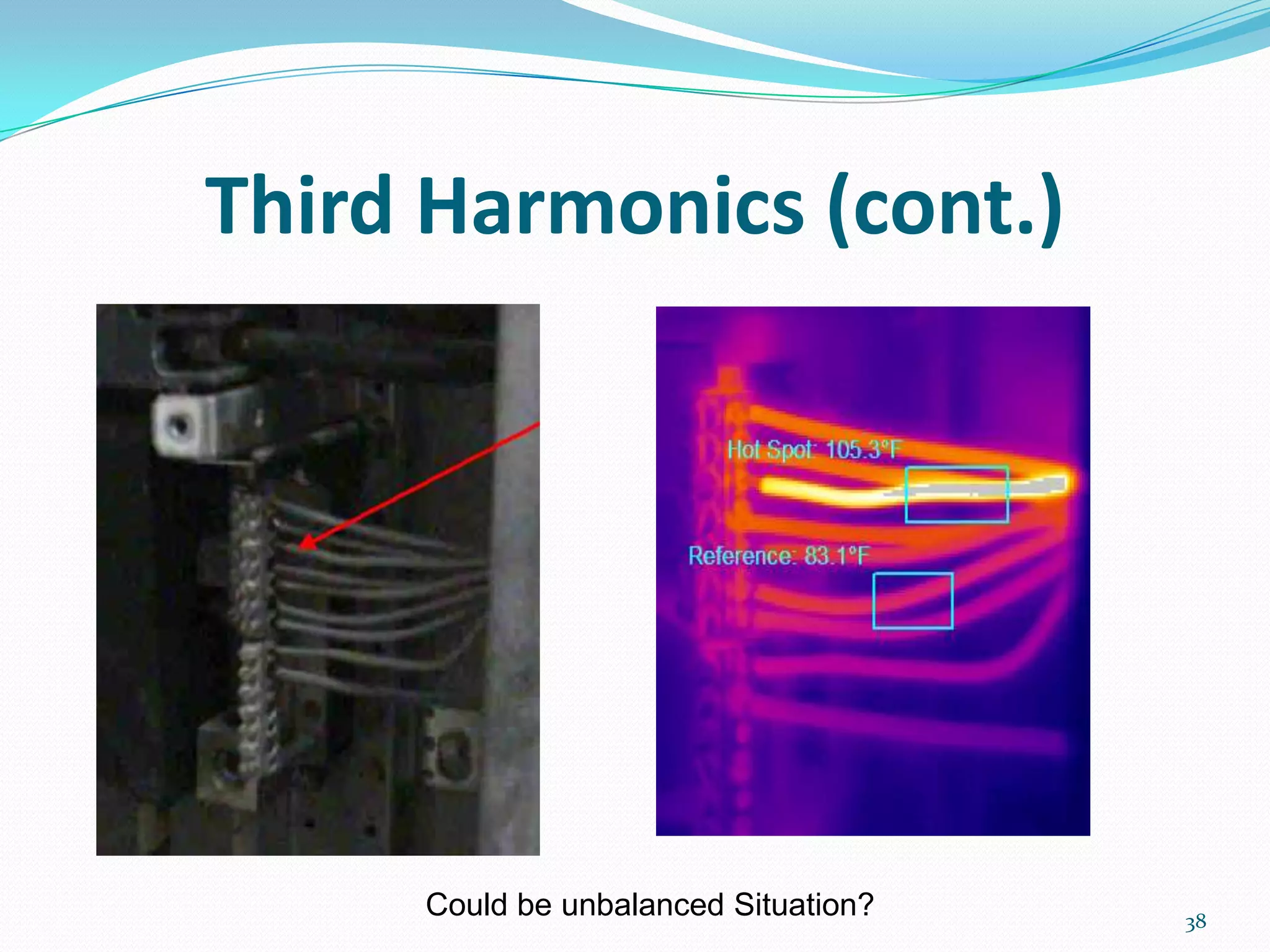 Third Harmonics (cont.)

Hot Spot: 105.3°F

Reference: 83.1°F

Could be unbalanced Situation?

38